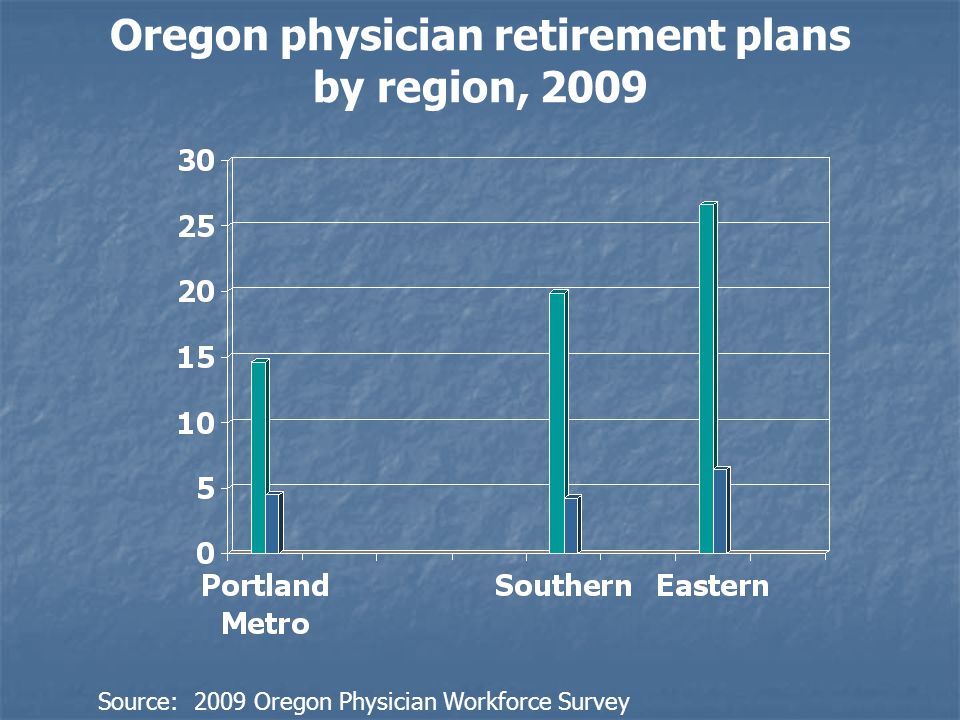 Oregon physician retirement plans by region, 2009

30
25
20
15
10
5
0

Portland Metro
Southern
Eastern

Source: 2009 Oregon Physician Workforce Survey